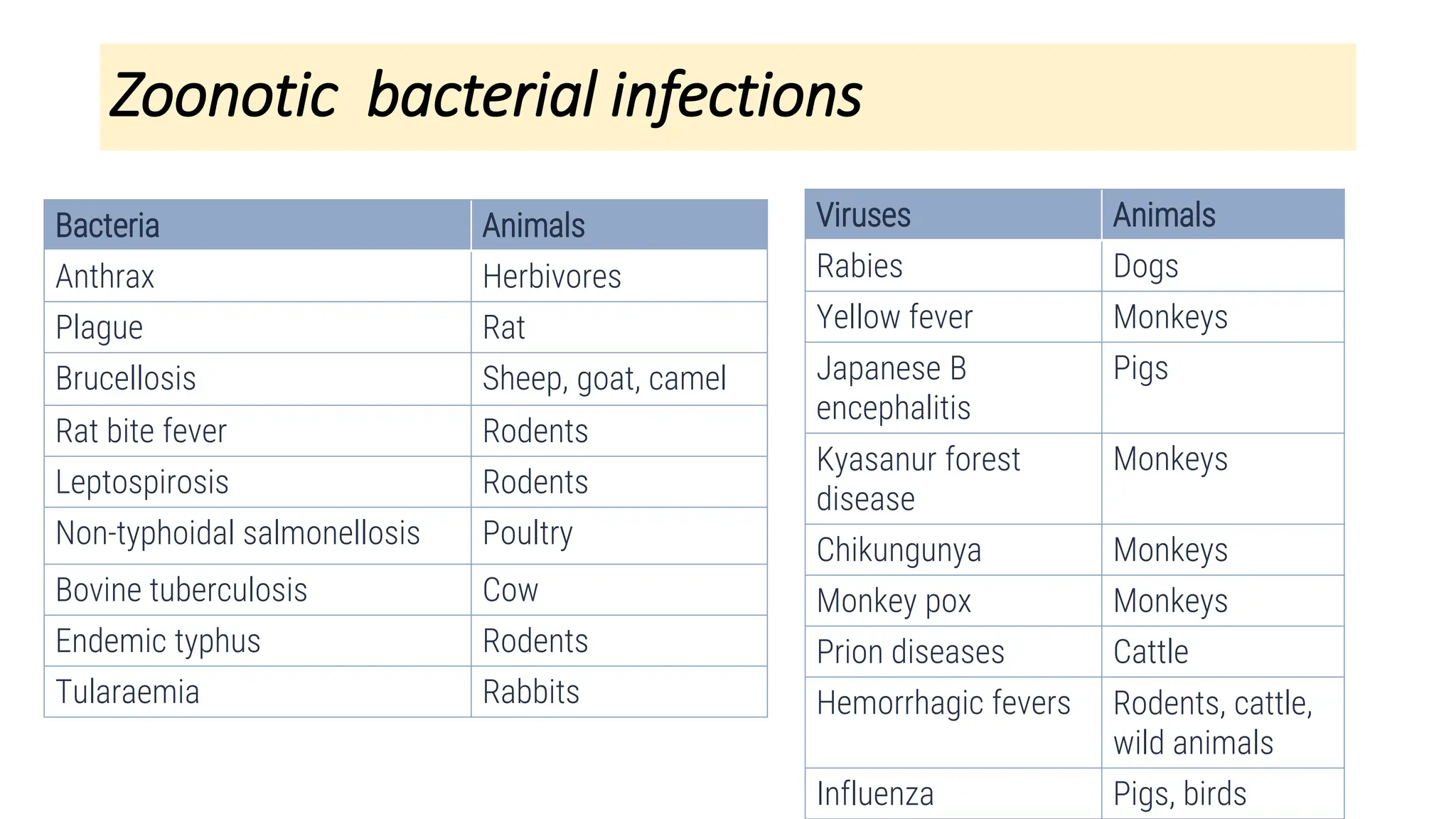 Zoonotic  bacterial infections

| Bacteria | Animals |
|---|---|
| Anthrax | Herbivores |
| Plague | Rat |
| Brucellosis | Sheep, goat, camel |
| Rat bite fever | Rodents |
| Leptospirosis | Rodents |
| Non-typhoidal salmonellosis | Poultry |
| Bovine tuberculosis | Cow |
| Endemic typhus | Rodents |
| Tularaemia | Rabbits |

| Viruses | Animals |
|---|---|
| Rabies | Dogs |
| Yellow fever | Monkeys |
| Japanese B encephalitis | Pigs |
| Kyasanur forest disease | Monkeys |
| Chikungunya | Monkeys |
| Monkey pox | Monkeys |
| Prion diseases | Cattle |
| Hemorrhagic fevers | Rodents, cattle, wild animals |
| Influenza | Pigs, birds |